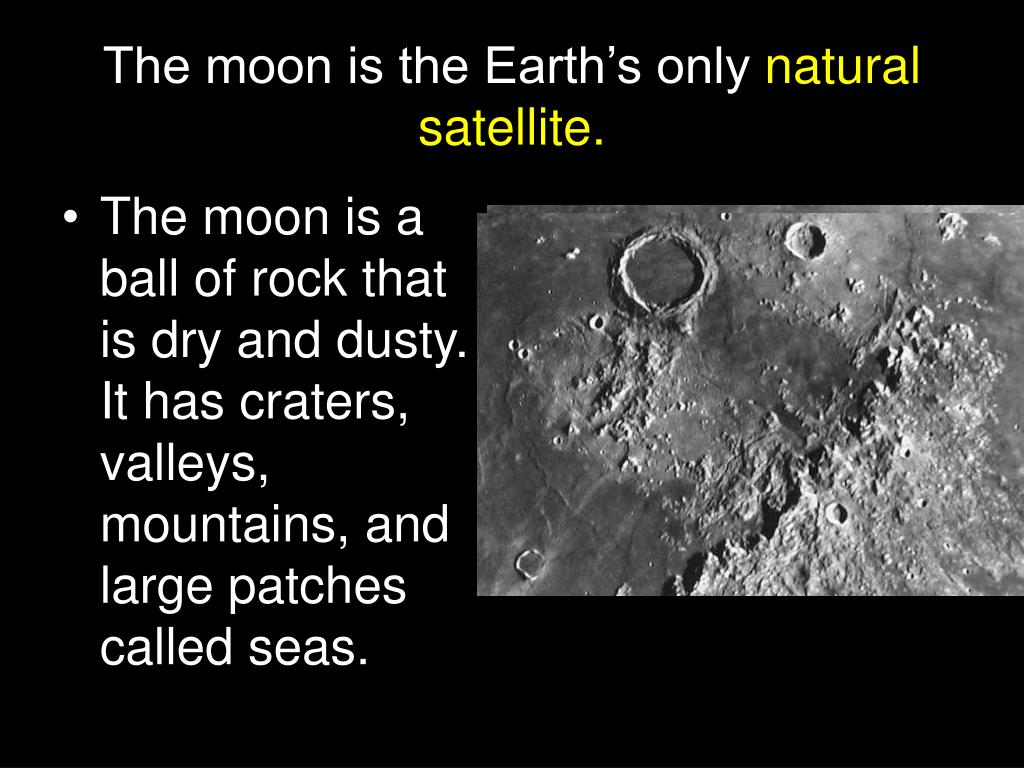 The moon is the Earth’s only natural satellite.

• The moon is a ball of rock that is dry and dusty. It has craters, valleys, mountains, and large patches called seas.